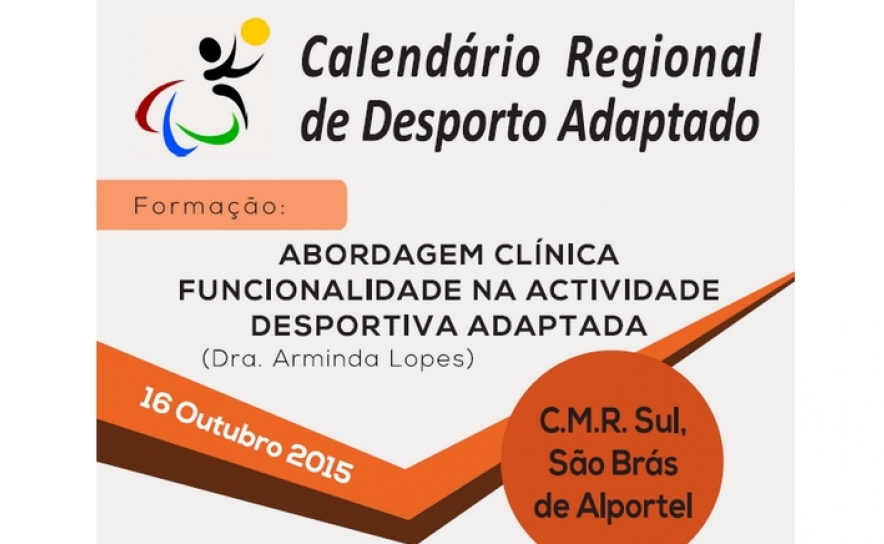 Calendário Regional de Desporto Adaptado

Formação:

ABORDAGEM CLÍNICA FUNCIONALIDADE NA ACTIVIDADE DESPORTIVA ADAPTADA
(Dra. Arminda Lopes)

16 Outubro 2015

C.M.R. Sul, São Brás de Alportel